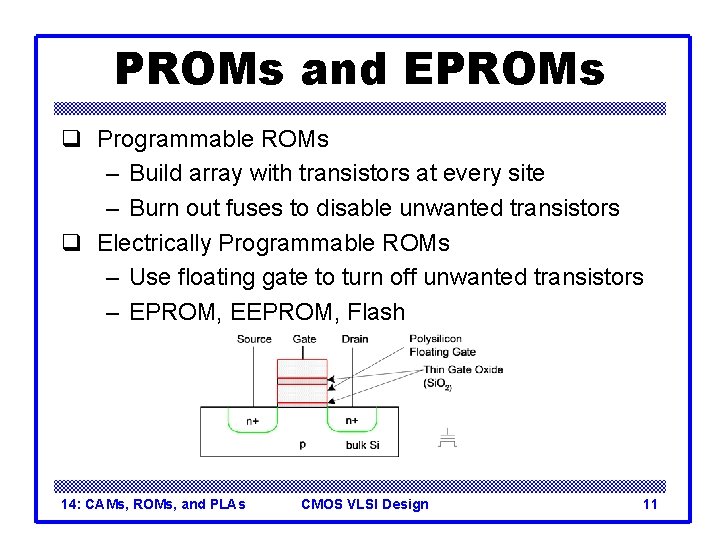 PROMs and EPROMs

❑ Programmable ROMs
– Build array with transistors at every site
– Burn out fuses to disable unwanted transistors

❑ Electrically Programmable ROMs
– Use floating gate to turn off unwanted transistors
– EPROM, EEPROM, Flash

Source Gate Drain
Polysilicon Floating Gate
Thin Gate Oxide ($SiO_2$)
n+ n+
p bulk Si

14: CAMs, ROMs, and PLAs CMOS VLSI Design 11